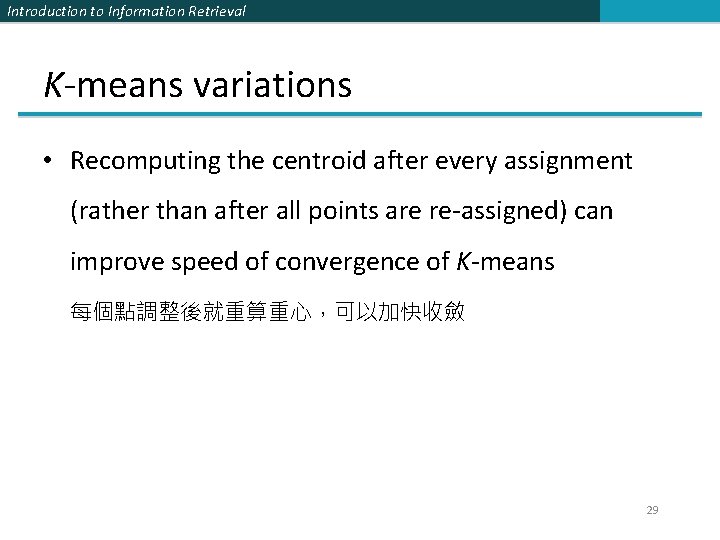 Introduction to Information Retrieval

K-means variations

• Recomputing the centroid after every assignment (rather than after all points are re-assigned) can improve speed of convergence of K-means

每個點調整後就重算重心，可以加快收斂

29